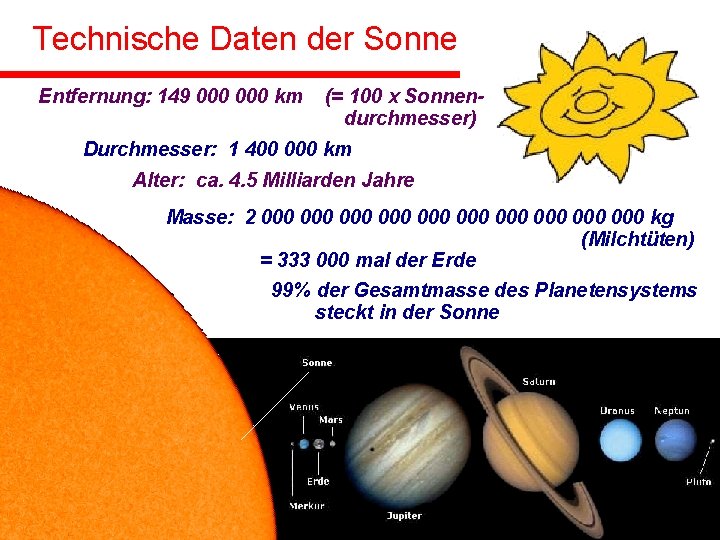 Technische Daten der Sonne

Entfernung: 149 000 000 km (= 100 x Sonnendurchmesser)

Durchmesser: 1 400 000 km

Alter: ca. 4.5 Milliarden Jahre

Masse: 2 000 000 000 000 000 000 000 000 000 000 kg (Milchtüten)

= 333 000 mal der Erde

99% der Gesamtmasse des Planetensystems steckt in der Sonne

Sonne

Venus

Mars

Erde

Merkur

Jupiter

Saturn

Uranus

Neptun

Pluto